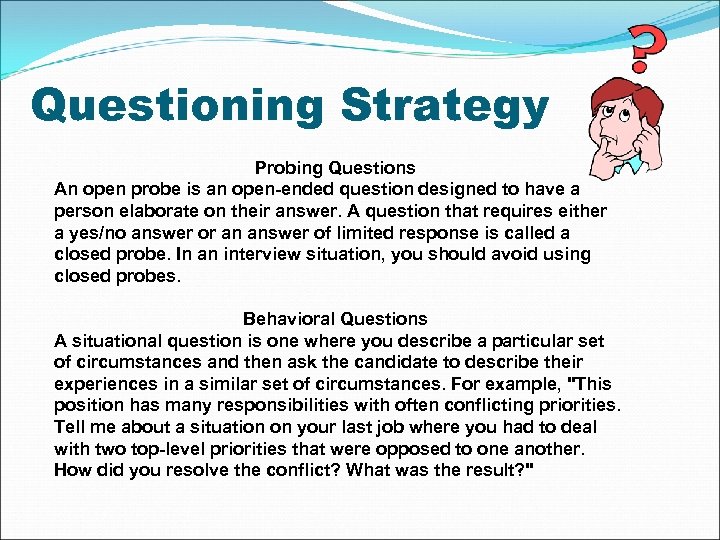 Questioning Strategy

?

Probing Questions

An open probe is an open-ended question designed to have a person elaborate on their answer. A question that requires either a yes/no answer or an answer of limited response is called a closed probe. In an interview situation, you should avoid using closed probes.

Behavioral Questions

A situational question is one where you describe a particular set of circumstances and then ask the candidate to describe their experiences in a similar set of circumstances. For example, "This position has many responsibilities with often conflicting priorities. Tell me about a situation on your last job where you had to deal with two top-level priorities that were opposed to one another. How did you resolve the conflict? What was the result?"